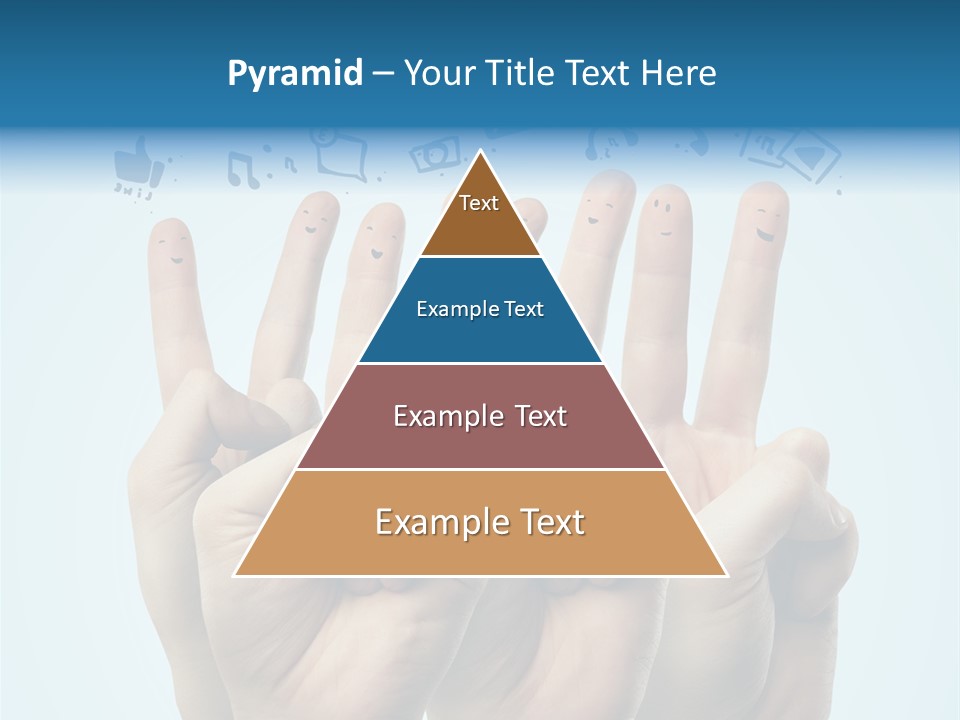 Pyramid – Your Title Text Here

Text

Example Text

Example Text

Example Text